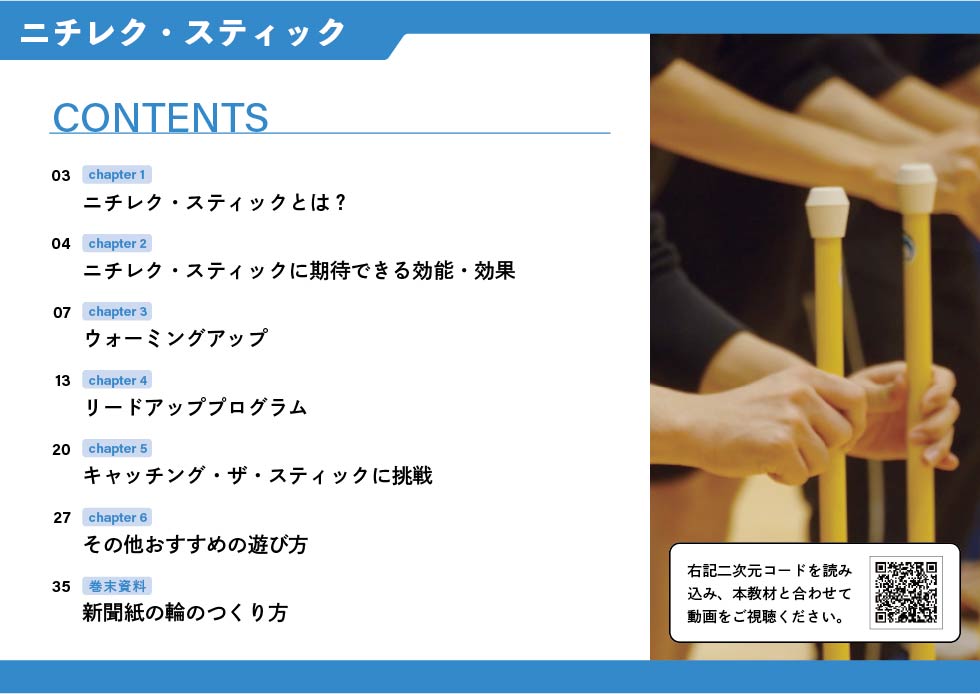 ニチレク・スティック

CONTENTS

03 chapter 1
ニチレク・スティックとは？

04 chapter 2
ニチレク・スティックに期待できる効能・効果

07 chapter 3
ウォーミングアップ

13 chapter 4
リードアッププログラム

20 chapter 5
キャッチング・ザ・スティックに挑戦

27 chapter 6
その他おすすめの遊び方

35 巻末資料
新聞紙の輪のつくり方

右記二次元コードを読み込み、本教材と合わせて動画をご視聴ください。